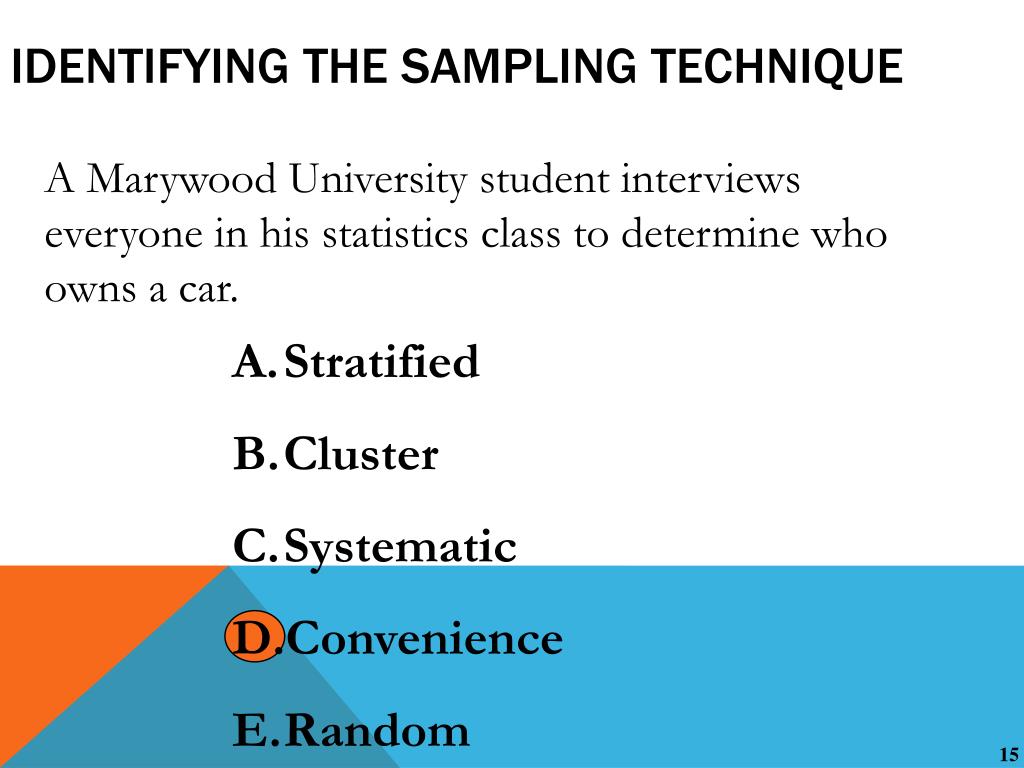 IDENTIFYING THE SAMPLING TECHNIQUE

A Marywood University student interviews everyone in his statistics class to determine who owns a car.

A. Stratified

B. Cluster

C. Systematic

D. Convenience

E. Random

15